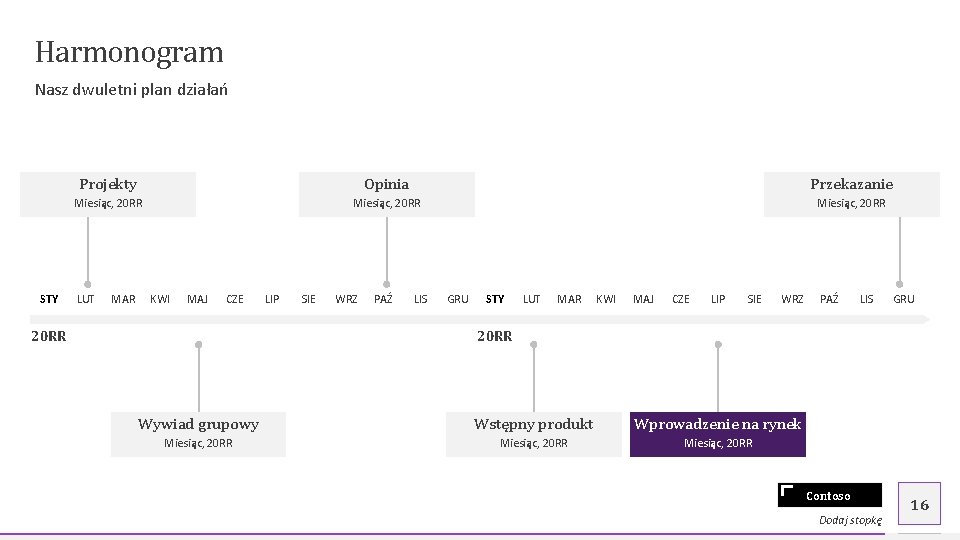 Harmonogram

Nasz dwuletni plan działań

Projekty
Miesiąc, 20RR

Opinia
Miesiąc, 20RR

Przekazanie
Miesiąc, 20RR

STY LUT MAR KWI MAJ CZE LIP SIE WRZ PAŹ LIS GRU STY LUT MAR KWI MAJ CZE LIP SIE WRZ PAŹ LIS GRU

20RR

20RR

Wywiad grupowy
Miesiąc, 20RR

Wstępny produkt
Miesiąc, 20RR

Wprowadzenie na rynek
Miesiąc, 20RR

Contoso

Dodaj stopkę

16